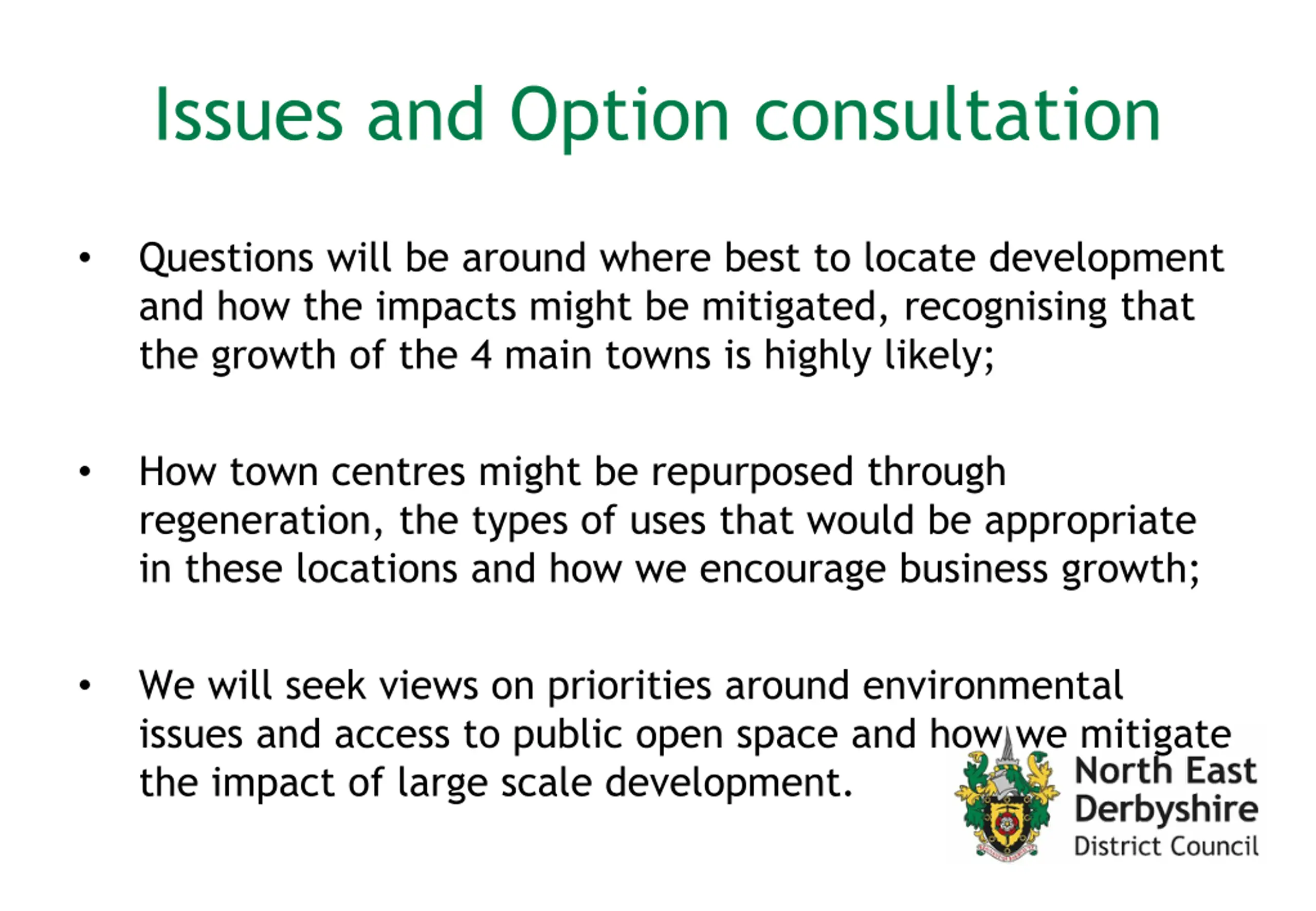 Issues and Option consultation

• Questions will be around where best to locate development and how the impacts might be mitigated, recognising that the growth of the 4 main towns is highly likely;

• How town centres might be repurposed through regeneration, the types of uses that would be appropriate in these locations and how we encourage business growth;

• We will seek views on priorities around environmental issues and access to public open space and how we mitigate the impact of large scale development.

North East Derbyshire District Council